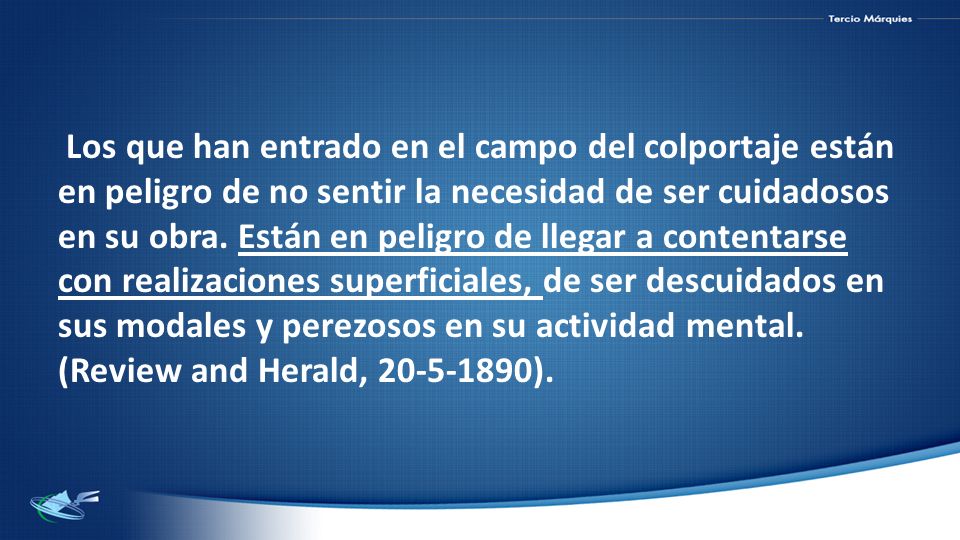 Tercio Márquies

Los que han entrado en el campo del colportaje están en peligro de no sentir la necesidad de ser cuidadosos en su obra. Están en peligro de llegar a contentarse con realizaciones superficiales, de ser descuidados en sus modales y perezosos en su actividad mental. (Review and Herald, 20-5-1890).